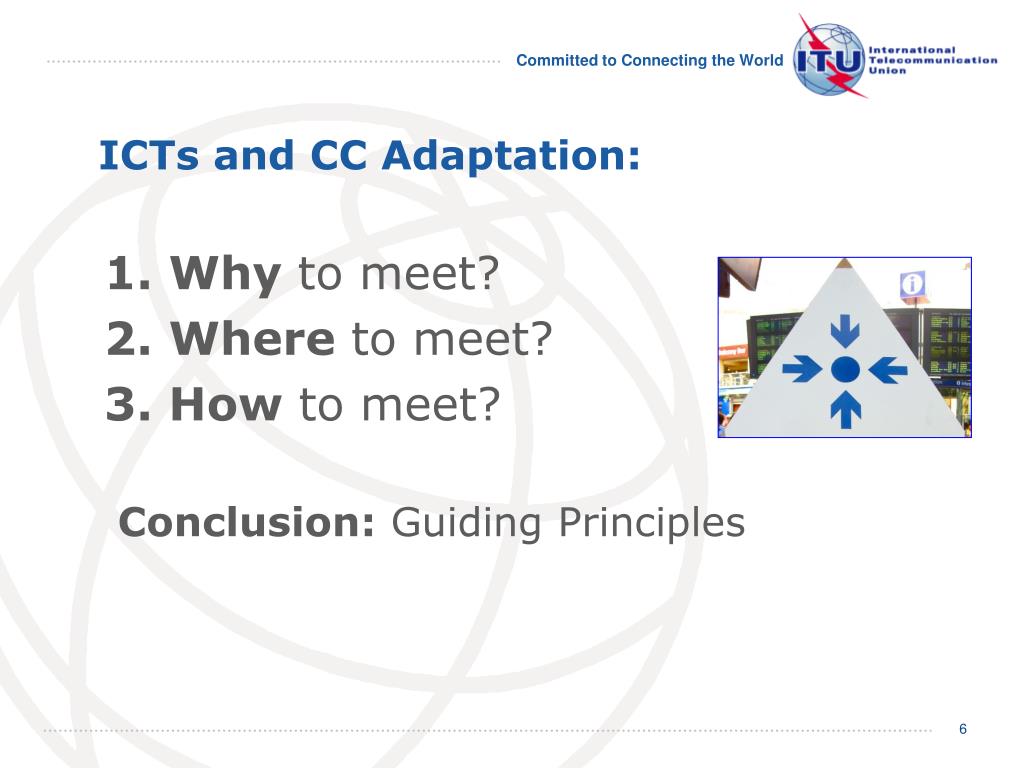 Committed to Connecting the World

ITU International Telecommunication Union

ICTs and CC Adaptation:

1. Why to meet?
2. Where to meet?
3. How to meet?

Conclusion: Guiding Principles

6